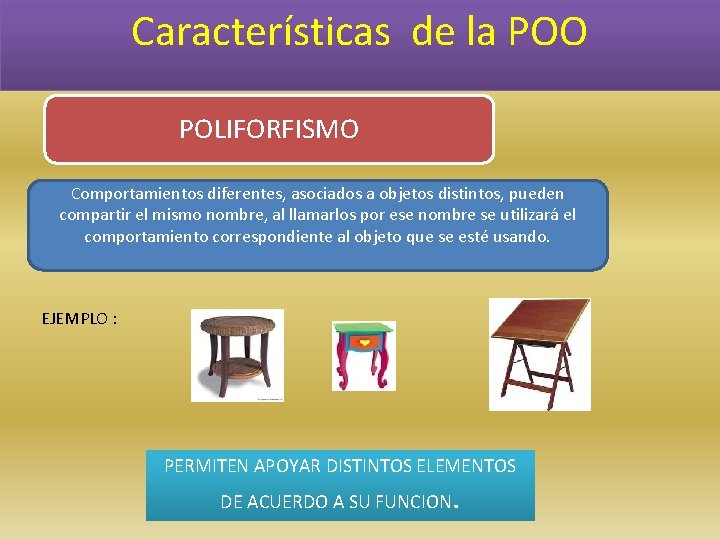 Características de la POO

POLIFORFISMO

Comportamientos diferentes, asociados a objetos distintos, pueden compartir el mismo nombre, al llamarlos por ese nombre se utilizará el comportamiento correspondiente al objeto que se esté usando.

EJEMPLO :

PERMITEN APOYAR DISTINTOS ELEMENTOS DE ACUERDO A SU FUNCION.